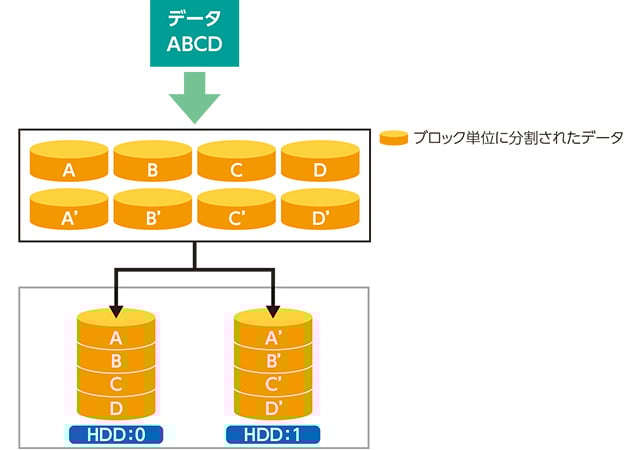 データ
ABCD

ブロック単位に分割されたデータ

A
B
C
D
A'
B'
C'
D'

A
B
C
D
HDD:0

A'
B'
C'
D'
HDD:1